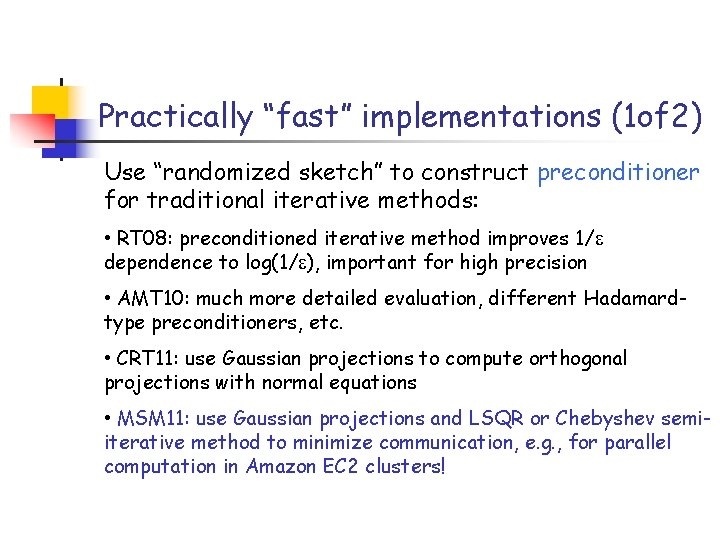 Practically “fast” implementations (1of2)

Use “randomized sketch” to construct preconditioner for traditional iterative methods:

• RT08: preconditioned iterative method improves $1/\varepsilon$ dependence to $\log(1/\varepsilon)$, important for high precision

• AMT10: much more detailed evaluation, different Hadamard-type preconditioners, etc.

• CRT11: use Gaussian projections to compute orthogonal projections with normal equations

• MSM11: use Gaussian projections and LSQR or Chebyshev semi-iterative method to minimize communication, e.g., for parallel computation in Amazon EC2 clusters!